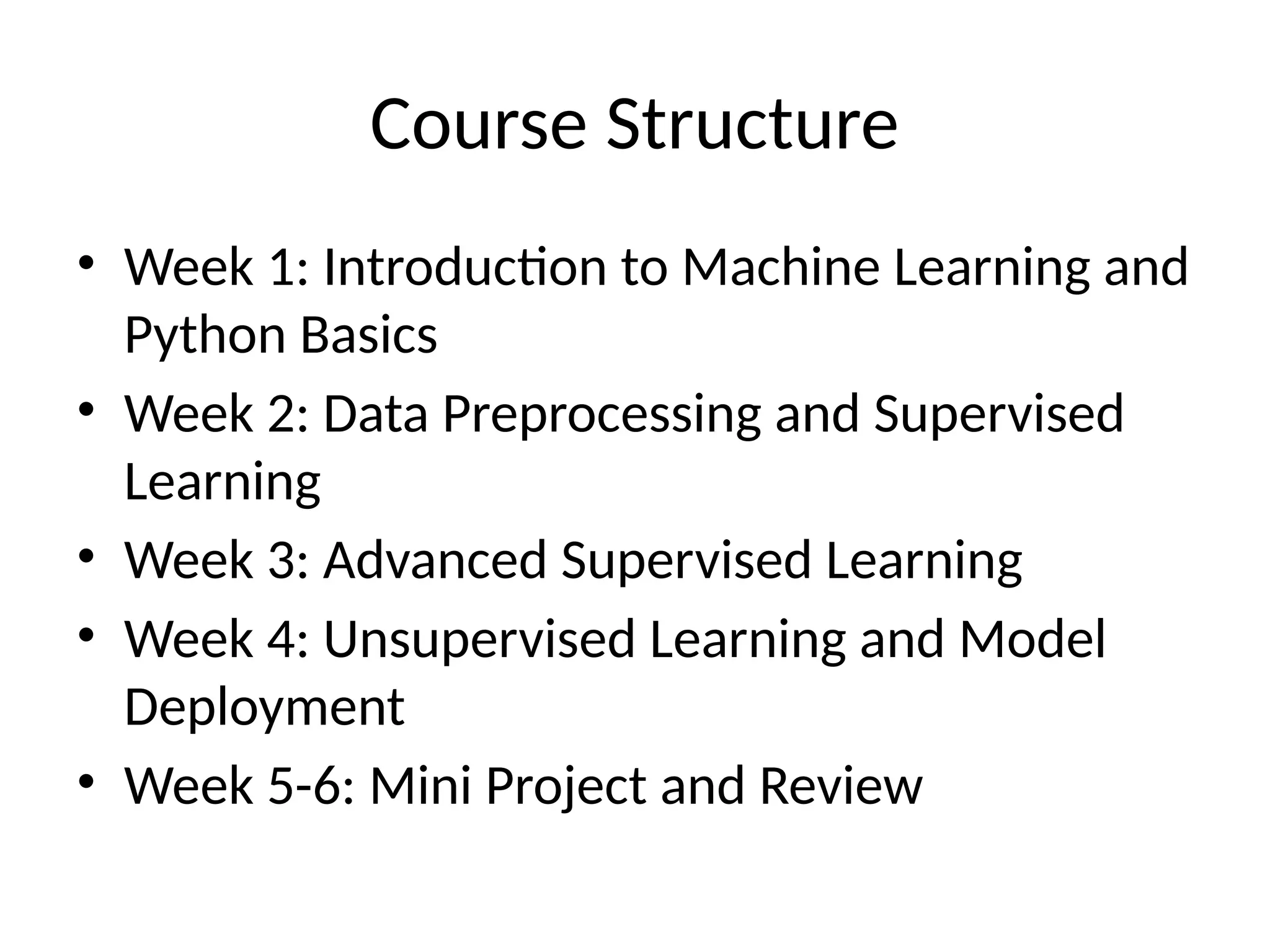 Course Structure

• Week 1: Introduction to Machine Learning and Python Basics
• Week 2: Data Preprocessing and Supervised Learning
• Week 3: Advanced Supervised Learning
• Week 4: Unsupervised Learning and Model Deployment
• Week 5-6: Mini Project and Review